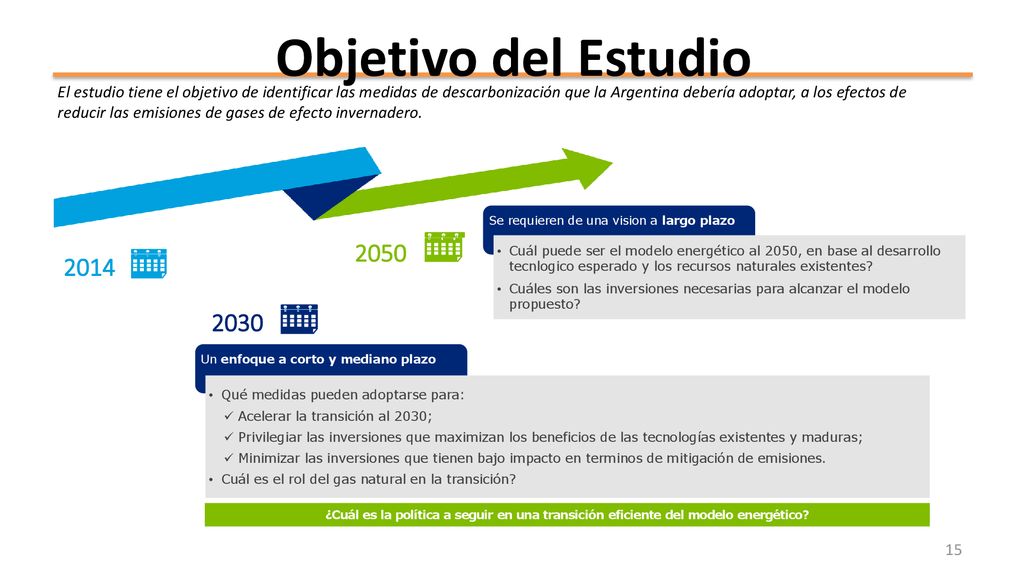 Objetivo del Estudio

El estudio tiene el objetivo de identificar las medidas de descarbonización que la Argentina debería adoptar, a los efectos de reducir las emisiones de gases de efecto invernadero.

2014

2050

Se requieren de una vision a largo plazo

• Cuál puede ser el modelo energético al 2050, en base al desarrollo tecnlogico esperado y los recursos naturales existentes?
• Cuáles son las inversiones necesarias para alcanzar el modelo propuesto?

2030

Un enfoque a corto y mediano plazo

• Qué medidas pueden adoptarse para:
✓ Acelerar la transición al 2030;
✓ Privilegiar las inversiones que maximizan los beneficios de las tecnologías existentes y maduras;
✓ Minimizar las inversiones que tienen bajo impacto en terminos de mitigación de emisiones.
• Cuál es el rol del gas natural en la transición?

¿Cuál es la política a seguir en una transición eficiente del modelo energético?

15